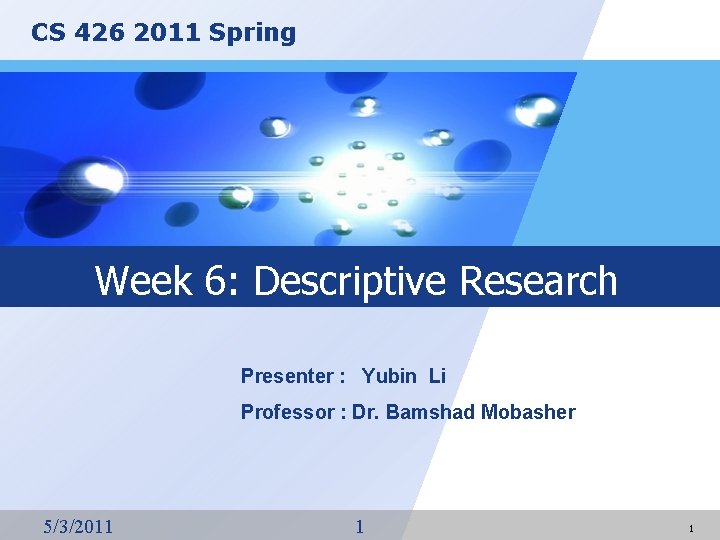 CS 426 2011 Spring

Week 6: Descriptive Research

Presenter : Yubin Li

Professor : Dr. Bamshad Mobasher

5/3/2011

1

1